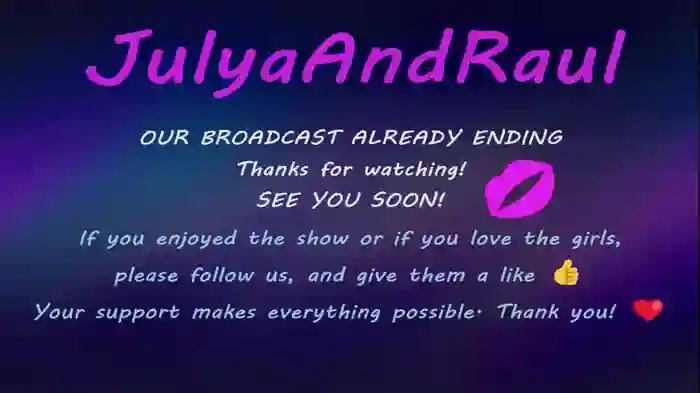 JulyaAndRaul

OUR BROADCAST ALREADY ENDING
Thanks for watching!
SEE YOU SOON!

If you enjoyed the show or if you love the girls, please follow us, and give them a like
Your support makes everything possible. Thank you!